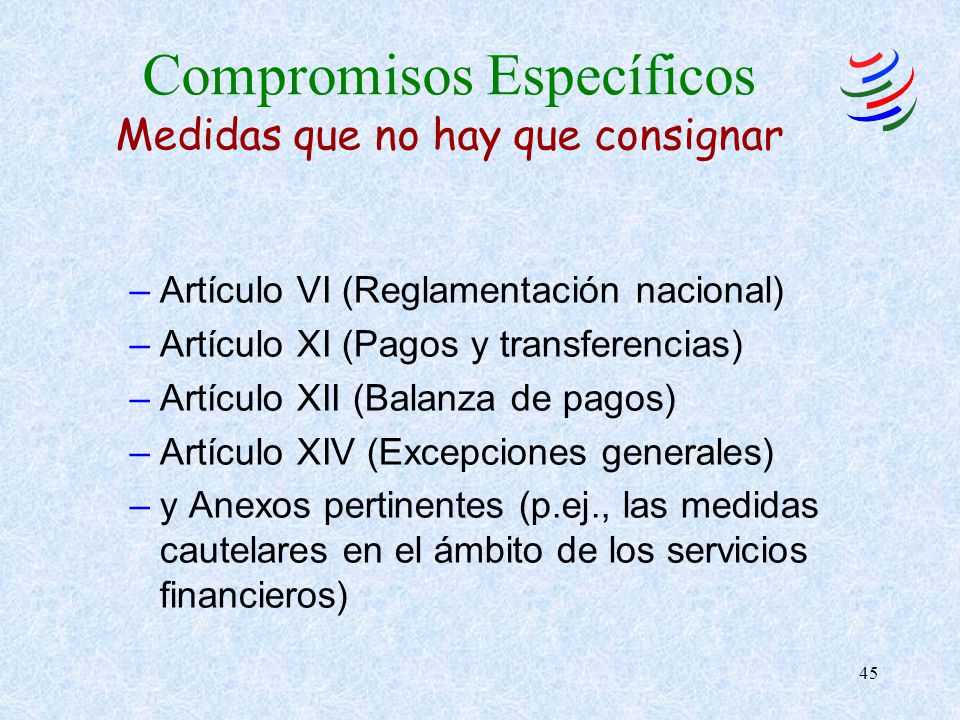 Compromisos Específicos
Medidas que no hay que consignar

– Artículo VI (Reglamentación nacional)
– Artículo XI (Pagos y transferencias)
– Artículo XII (Balanza de pagos)
– Artículo XIV (Excepciones generales)
– y Anexos pertinentes (p.ej., las medidas cautelares en el ámbito de los servicios financieros)

45